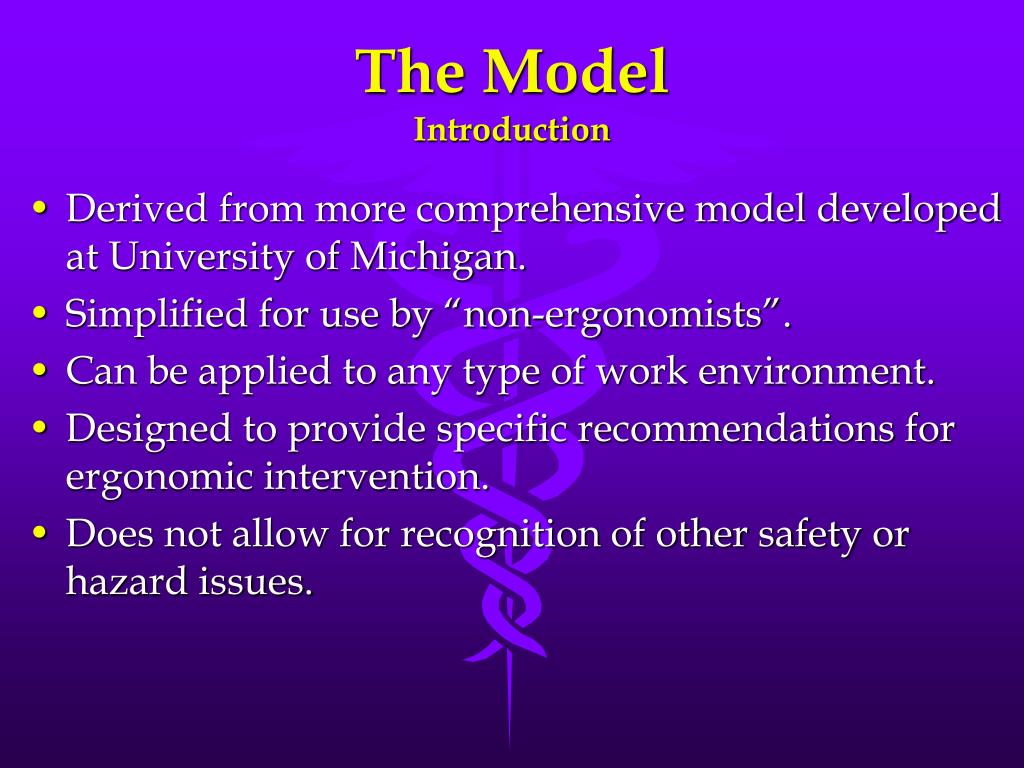 The Model
Introduction

• Derived from more comprehensive model developed at University of Michigan.
• Simplified for use by “non-ergonomists”.
• Can be applied to any type of work environment.
• Designed to provide specific recommendations for ergonomic intervention.
• Does not allow for recognition of other safety or hazard issues.